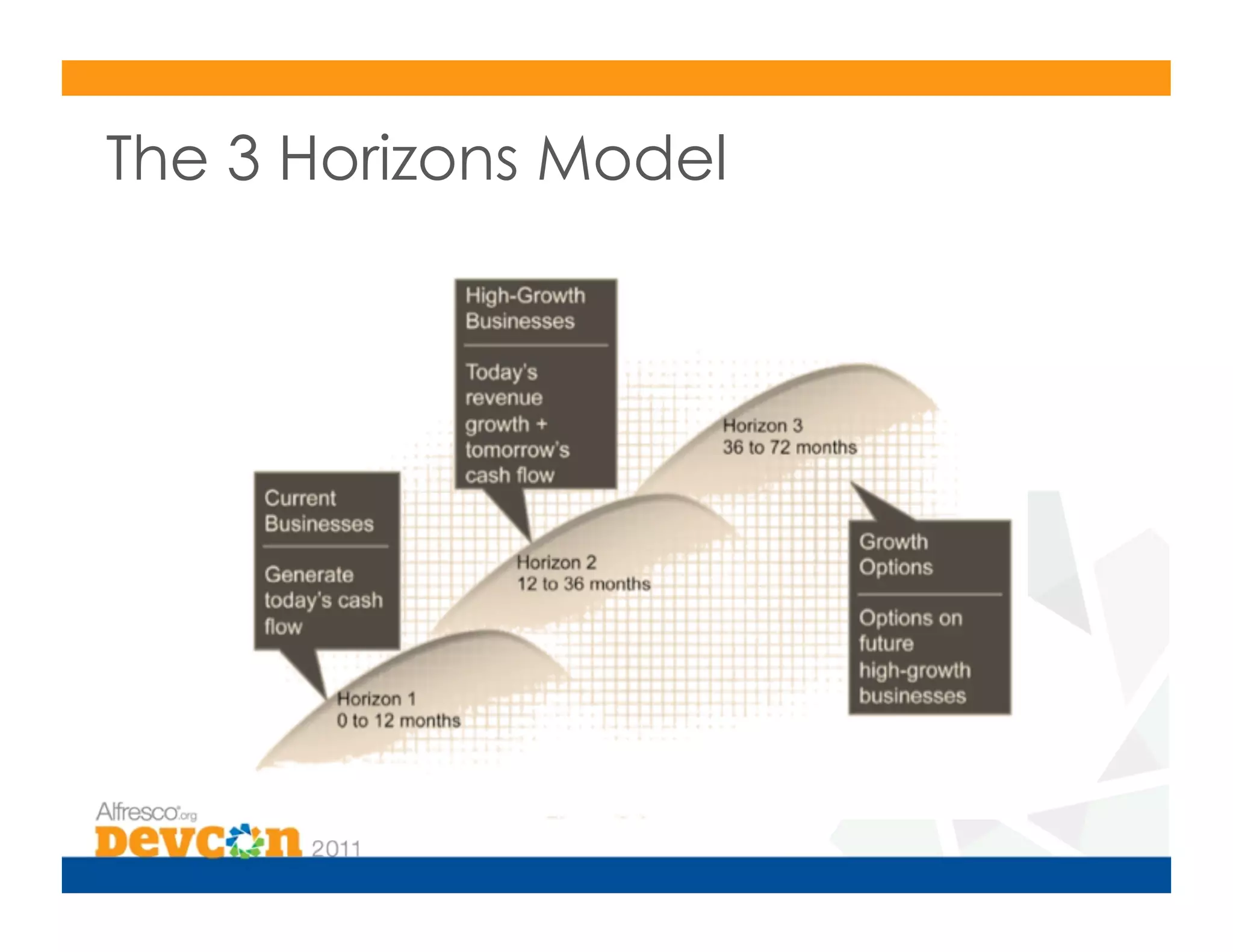 The 3 Horizons Model

High-Growth Businesses

Today's revenue growth + tomorrow's cash flow

Current Businesses

Generate today's cash flow

Horizon 3
36 to 72 months

Horizon 2
12 to 36 months

Horizon 1
0 to 12 months

Growth Options

Options on future high-growth businesses

Alfresco.org
Devcon 2011